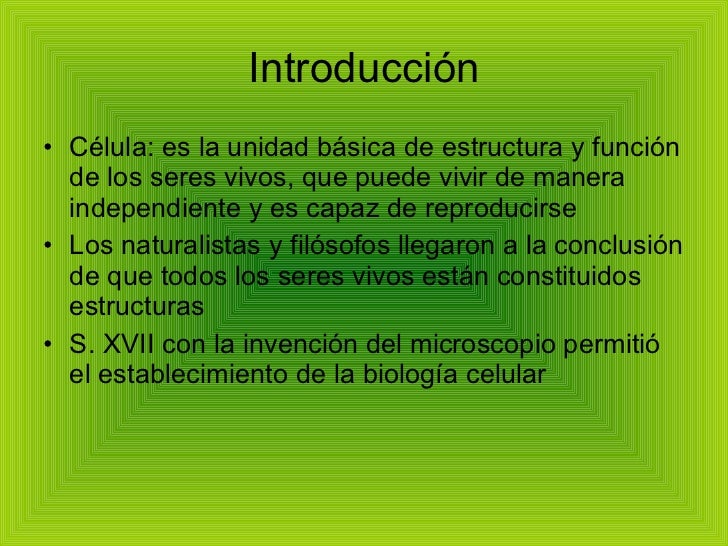 Introducción

• Célula: es la unidad básica de estructura y función de los seres vivos, que puede vivir de manera independiente y es capaz de reproducirse

• Los naturalistas y filósofos llegaron a la conclusión de que todos los seres vivos están constituidos estructuras

• S. XVII con la invención del microscopio permitió el establecimiento de la biología celular